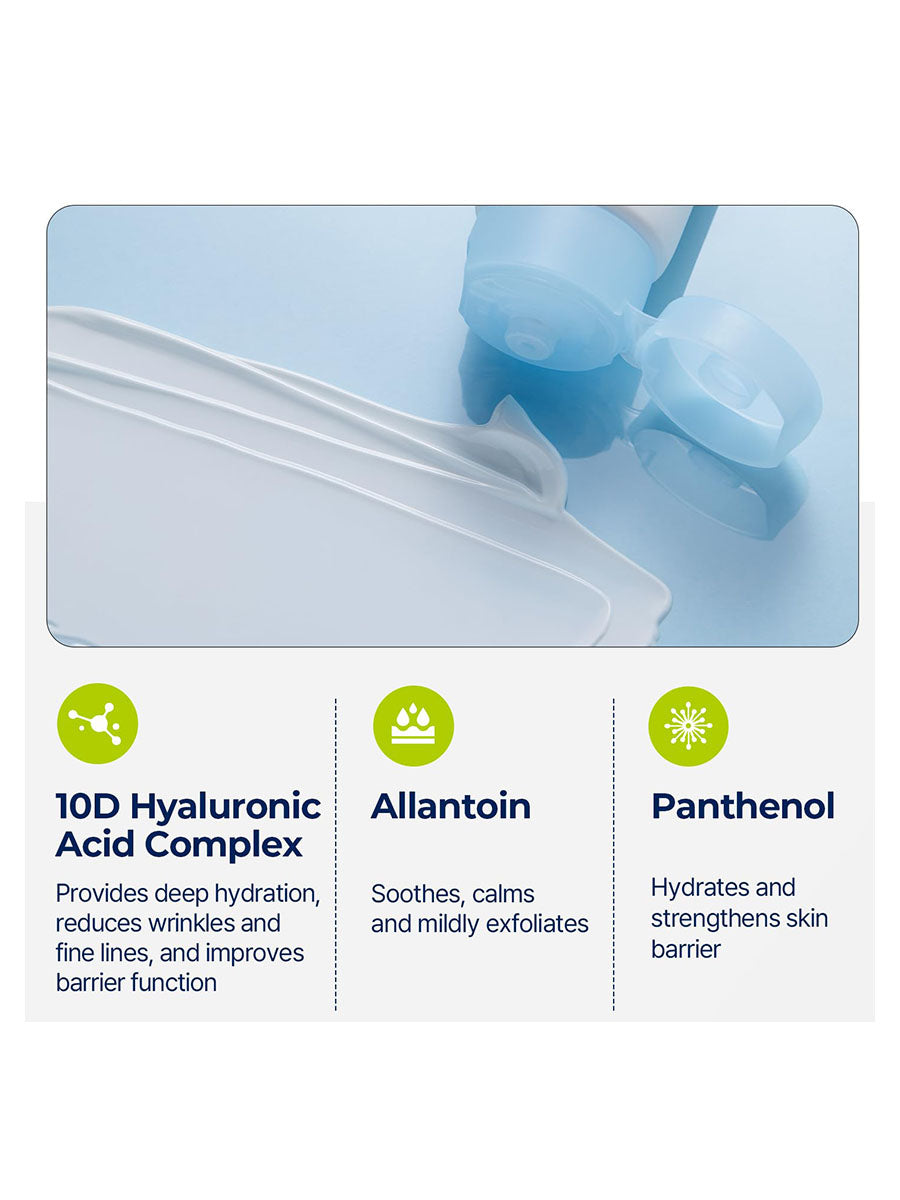 10D Hyaluronic Acid Complex

Provides deep hydration, reduces wrinkles and fine lines, and improves barrier function

Allantoin

Soothes, calms and mildly exfoliates

Panthenol

Hydrates and strengthens skin barrier